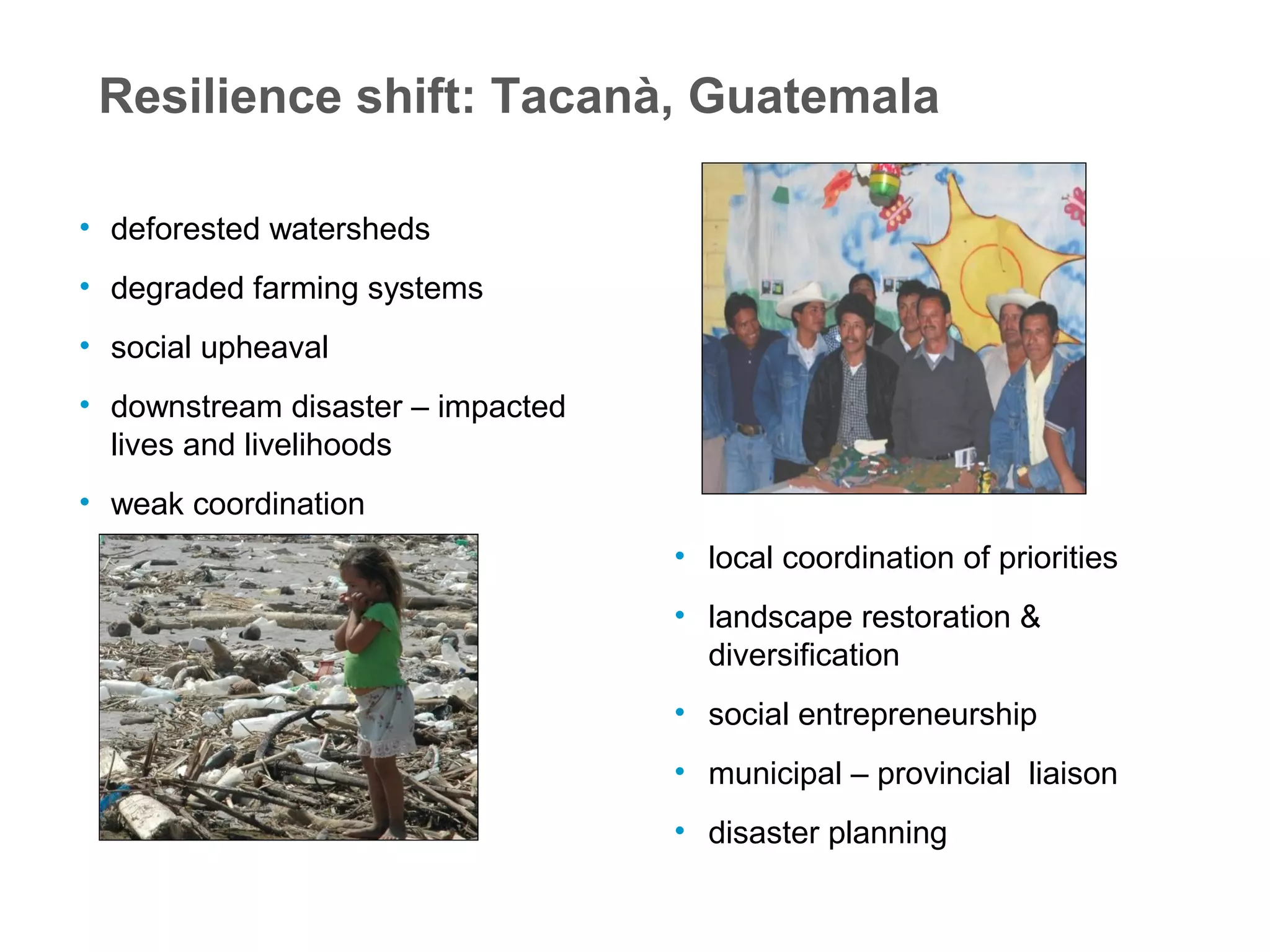 Resilience shift: Tacanà, Guatemala

• deforested watersheds
• degraded farming systems
• social upheaval
• downstream disaster – impacted lives and livelihoods
• weak coordination

• local coordination of priorities
• landscape restoration & diversification
• social entrepreneurship
• municipal – provincial liaison
• disaster planning